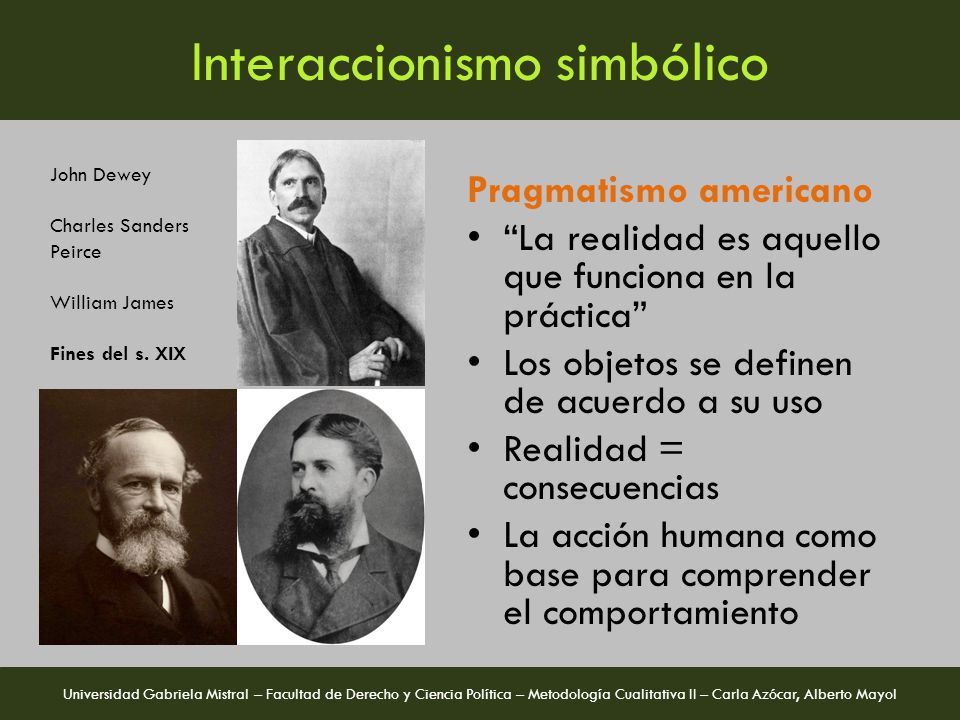 Interaccionismo simbólico

John Dewey

Charles Sanders Peirce

William James

Fines del s. XIX

Pragmatismo americano

• “La realidad es aquello que funciona en la práctica”
• Los objetos se definen de acuerdo a su uso
• Realidad = consecuencias
• La acción humana como base para comprender el comportamiento

Universidad Gabriela Mistral – Facultad de Derecho y Ciencia Política – Metodología Cualitativa II – Carla Azócar, Alberto Mayol